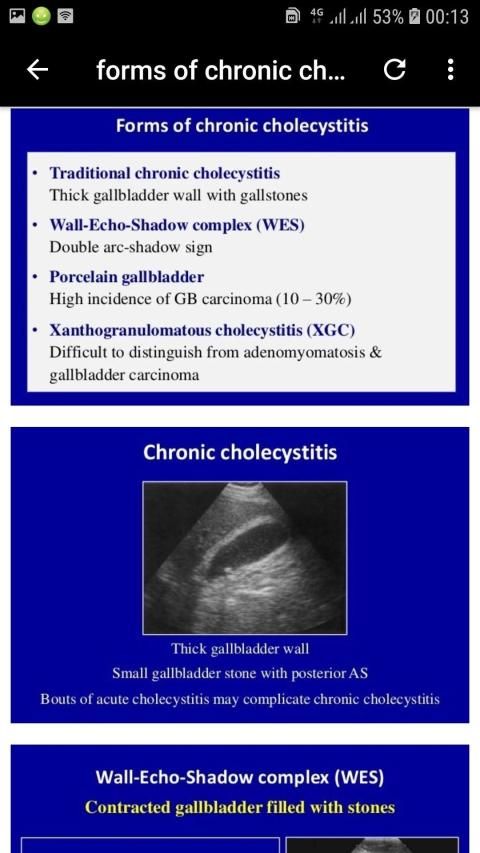 4G 53% 00:13

forms of chronic ch...

Forms of chronic cholecystitis

• Traditional chronic cholecystitis
Thick gallbladder wall with gallstones

• Wall-Echo-Shadow complex (WES)
Double arc-shadow sign

• Porcelain gallbladder
High incidence of GB carcinoma (10 – 30%)

• Xanthogranulomatous cholecystitis (XGC)
Difficult to distinguish from adenomyomatosis & gallbladder carcinoma

Chronic cholecystitis

Thick gallbladder wall
Small gallbladder stone with posterior AS
Bouts of acute cholecystitis may complicate chronic cholecystitis

Wall-Echo-Shadow complex (WES)
Contracted gallbladder filled with stones